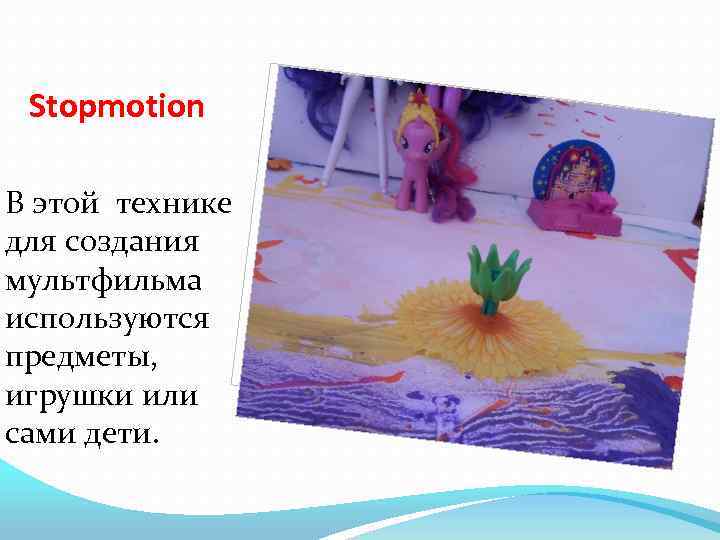 Stopmotion

В этой  технике для создания мультфильма используются предметы, игрушки или сами дети.